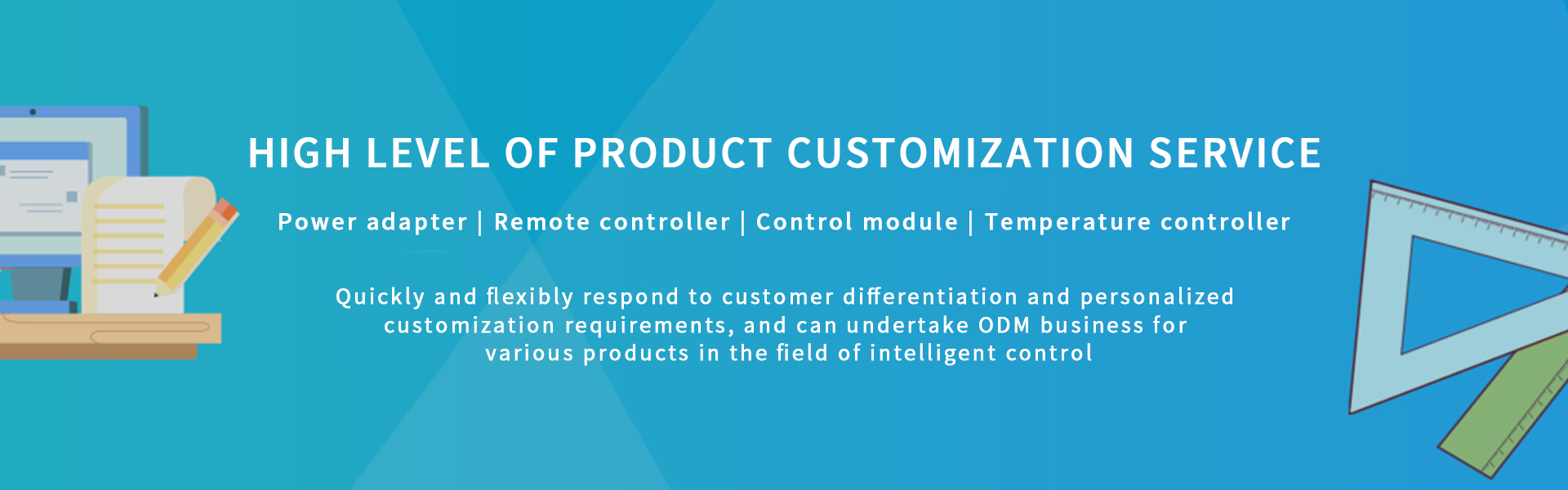 HIGH LEVEL OF PRODUCT CUSTOMIZATION SERVICE

Power adapter | Remote controller | Control module | Temperature controller

Quickly and flexibly respond to customer differentiation and personalized customization requirements, and can undertake ODM business for various products in the field of intelligent control